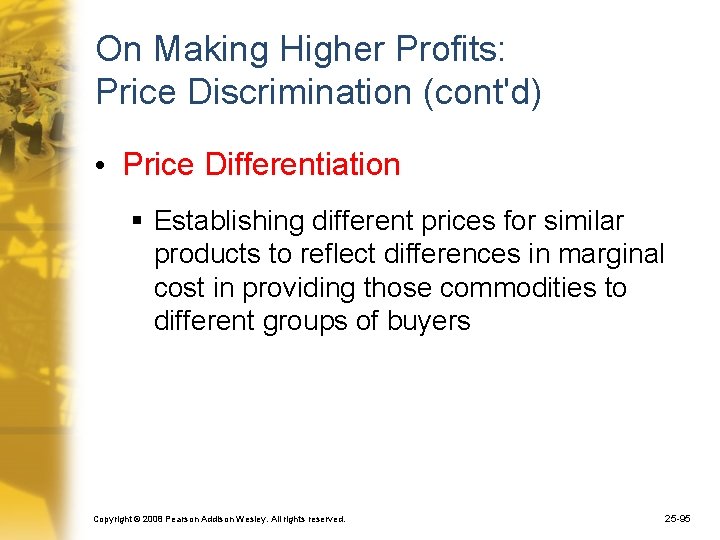 On Making Higher Profits: Price Discrimination (cont'd)

• Price Differentiation

▪ Establishing different prices for similar products to reflect differences in marginal cost in providing those commodities to different groups of buyers

Copyright © 2008 Pearson Addison Wesley. All rights reserved.

25-95